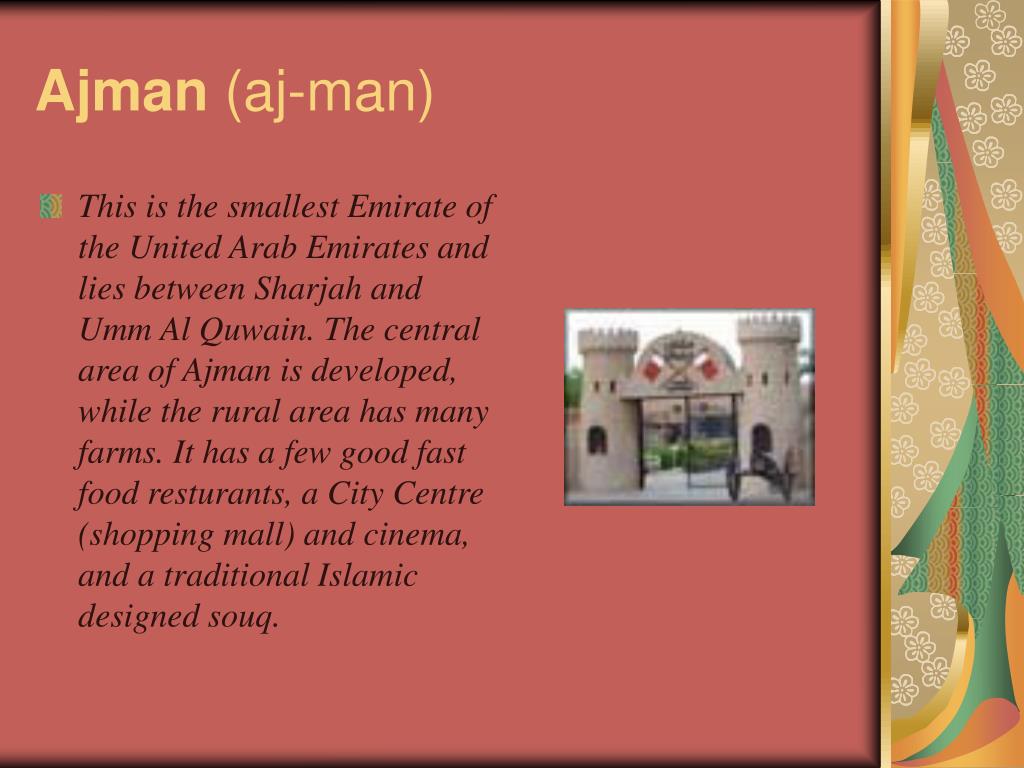 Ajman (aj-man)

This is the smallest Emirate of the United Arab Emirates and lies between Sharjah and Umm Al Quwain. The central area of Ajman is developed, while the rural area has many farms. It has a few good fast food resturants, a City Centre (shopping mall) and cinema, and a traditional Islamic designed souq.